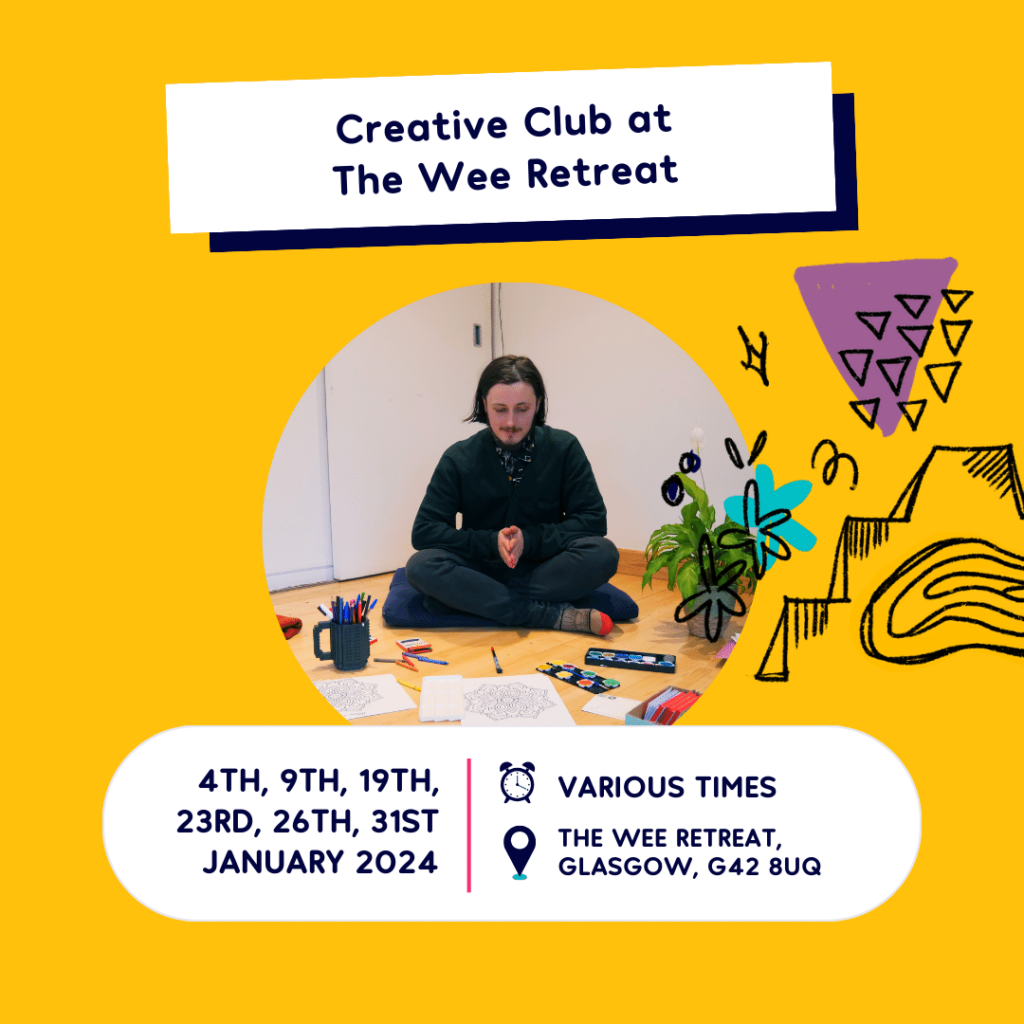 Creative Club at The Wee Retreat

4TH, 9TH, 19TH, 23RD, 26TH, 31ST JANUARY 2024

VARIOUS TIMES

THE WEE RETREAT, GLASGOW, G42 8UQ